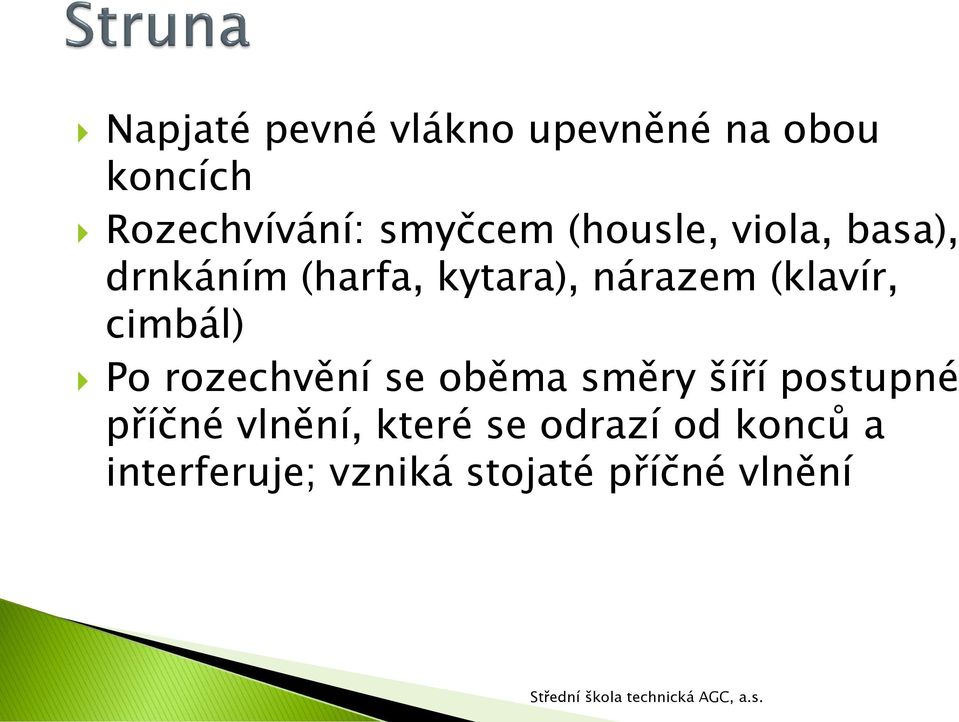 Struna

Napjaté pevné vlákno upevněné na obou koncích

Rozechvívání: smyčcem (housle, viola, basa), drnkáním (harfa, kytara), nárazem (klavír, cimbál)

Po rozechvění se oběma směry šíří postupné příčné vlnění, které se odrazí od konců a interferuje; vzniká stojaté příčné vlnění

Střední škola technická AGC, a.s.